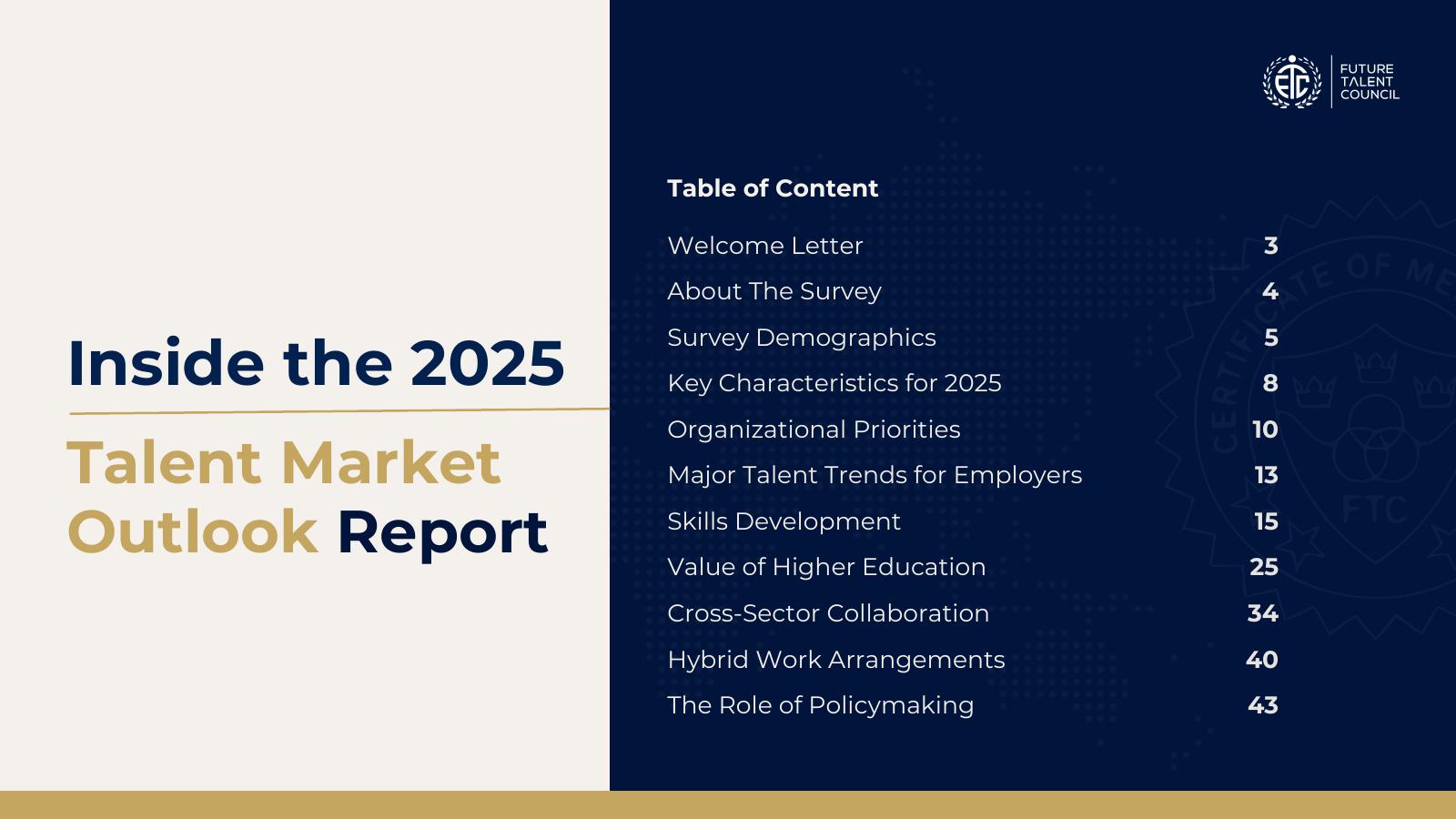 Inside the 2025

Talent Market Outlook Report

FTC

FUTURE TALENT COUNCIL

Table of Content

| | |
|---|---|
| Welcome Letter | 3 |
| About The Survey | 4 |
| Survey Demographics | 5 |
| Key Characteristics for 2025 | 8 |
| Organizational Priorities | 10 |
| Major Talent Trends for Employers | 13 |
| Skills Development | 15 |
| Value of Higher Education | 25 |
| Cross-Sector Collaboration | 34 |
| Hybrid Work Arrangements | 40 |
| The Role of Policymaking | 43 |

CERTIFICATE OF ME

FTC